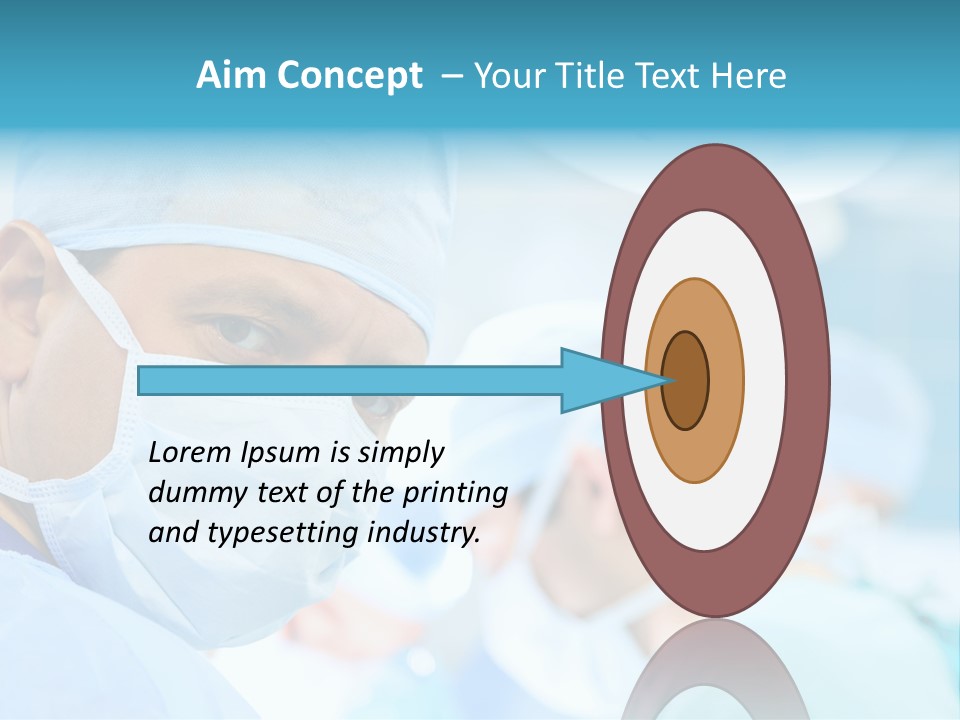 Aim Concept – Your Title Text Here

Lorem Ipsum is simply dummy text of the printing and typesetting industry.